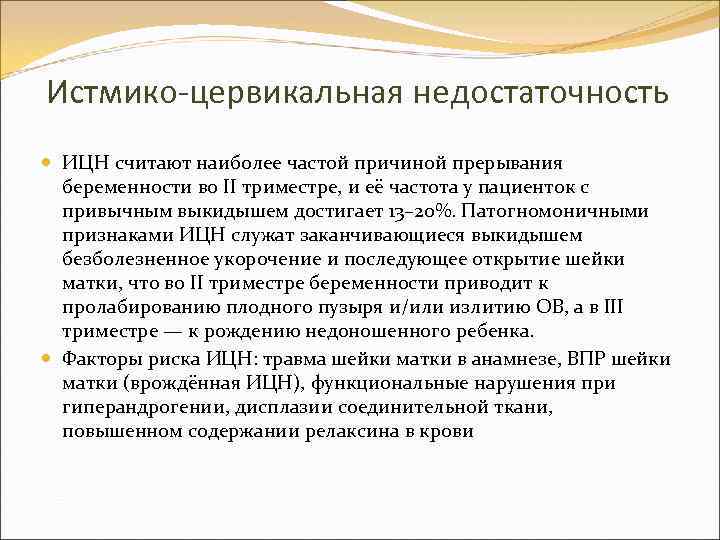 Истмико-цервикальная недостаточность

ИЦН считают наиболее частой причиной прерывания беременности во II триместре, и её частота у пациенток с привычным выкидышем достигает 13–20%. Патогномоничными признаками ИЦН служат заканчивающиеся выкидышем безболезненное укорочение и последующее открытие шейки матки, что во II триместре беременности приводит к пролабированию плодного пузыря и/или излитию ОВ, а в III триместре — к рождению недоношенного ребенка.

Факторы риска ИЦН: травма шейки матки в анамнезе, ВПР шейки матки (врождённая ИЦН), функциональные нарушения при гиперандрогении, дисплазии соединительной ткани, повышенном содержании релаксина в крови